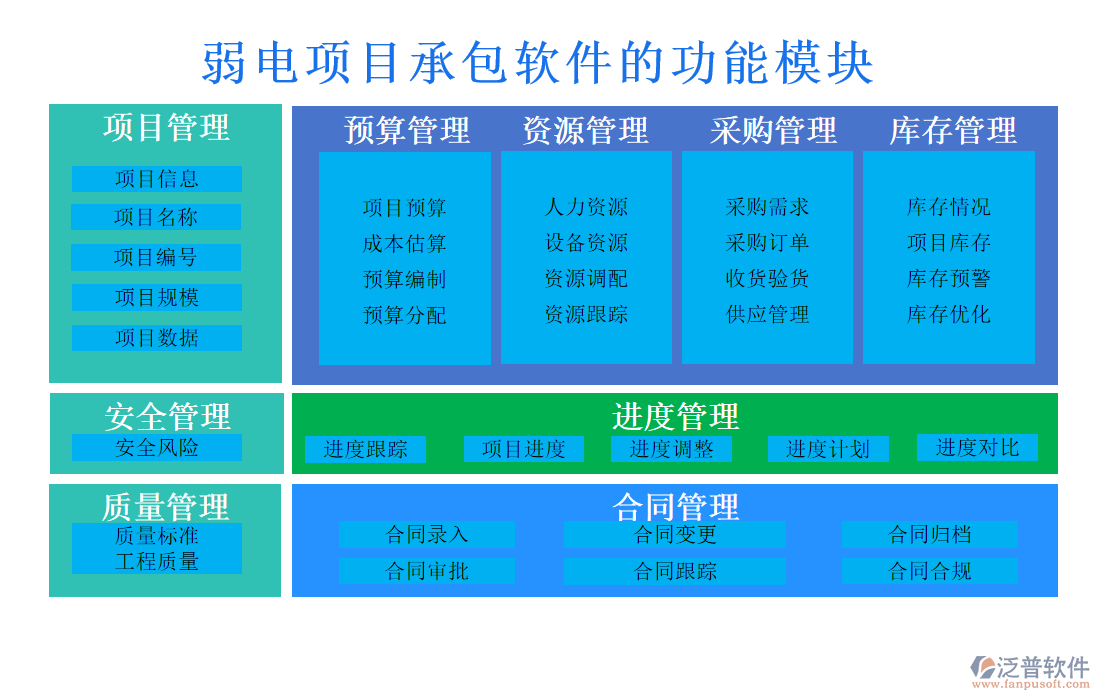 弱电项目承包软件的功能模块

项目管理

项目信息

项目名称

项目编号

项目规模

项目数据

预算管理

项目预算
成本估算
预算编制
预算分配

资源管理

人力资源
设备资源
资源调配
资源跟踪

采购管理

采购需求
采购订单
收货验货
供应管理

库存管理

库存情况
项目库存
库存预警
库存优化

安全管理

安全风险

进度管理

进度跟踪 项目进度 进度调整 进度计划 进度对比

质量管理

质量标准
工程质量

合同管理

合同录入 合同变更 合同归档

合同审批 合同跟踪 合同合规

泛普软件
www.fanpusoft.com